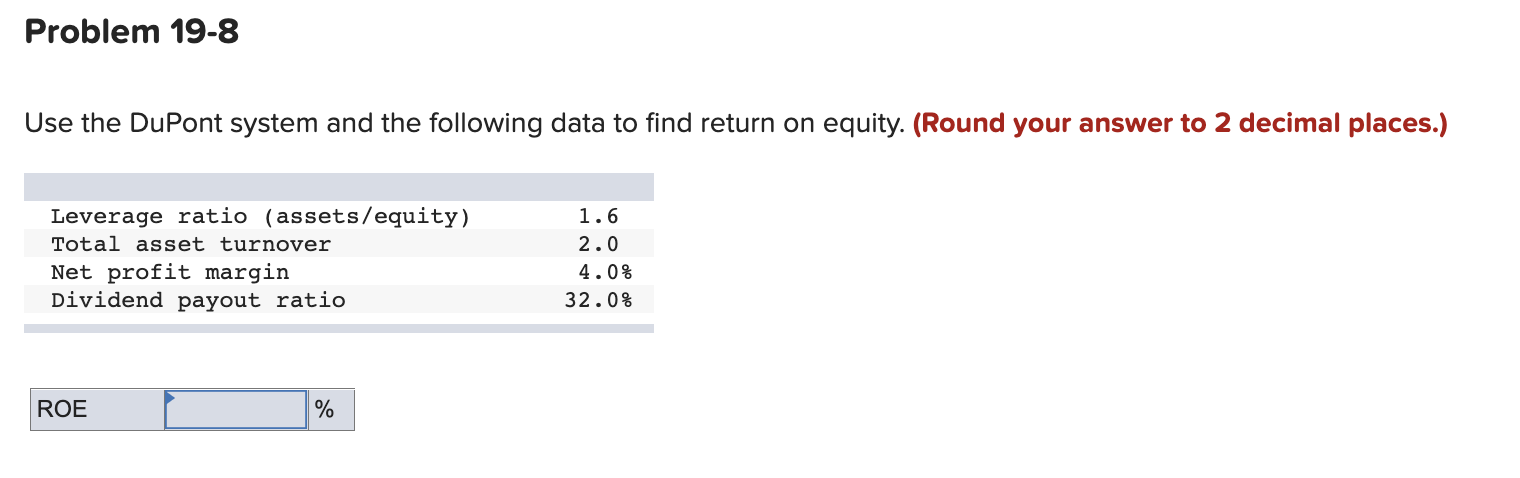 Problem 19-8

Use the DuPont system and the following data to find return on equity. (Round your answer to 2 decimal places.)

| | |
|---|---|
| Leverage ratio (assets/equity) | 1.6 |
| Total asset turnover | 2.0 |
| Net profit margin | 4.0% |
| Dividend payout ratio | 32.0% |

| ROE | | % |
|---|---|---|